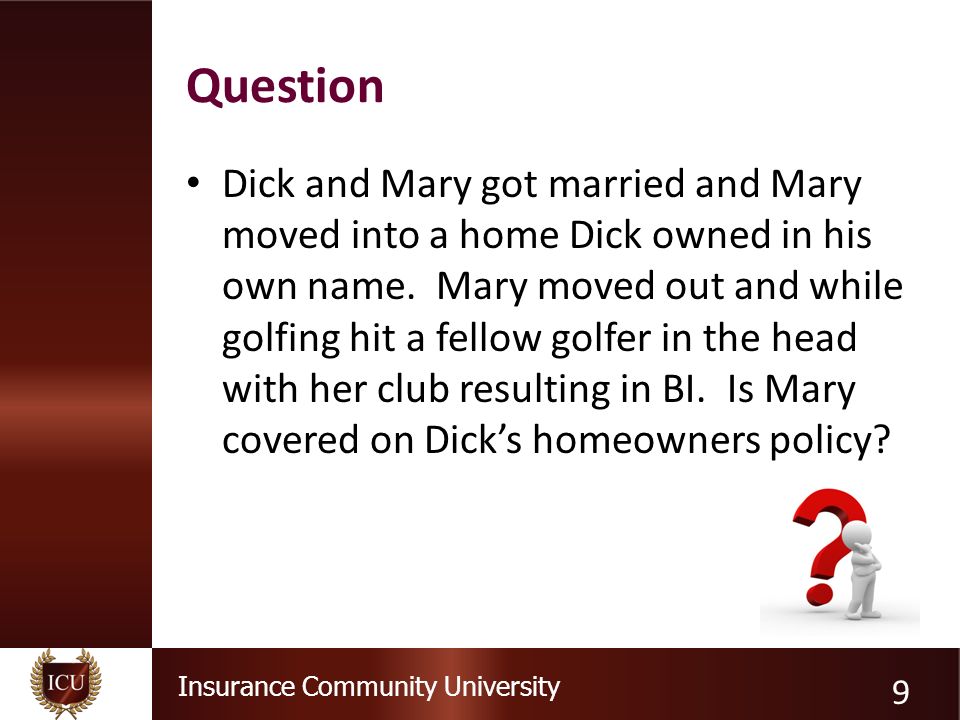 Question

• Dick and Mary got married and Mary moved into a home Dick owned in his own name. Mary moved out and while golfing hit a fellow golfer in the head with her club resulting in BI. Is Mary covered on Dick's homeowners policy?

ICU

Insurance Community University

9